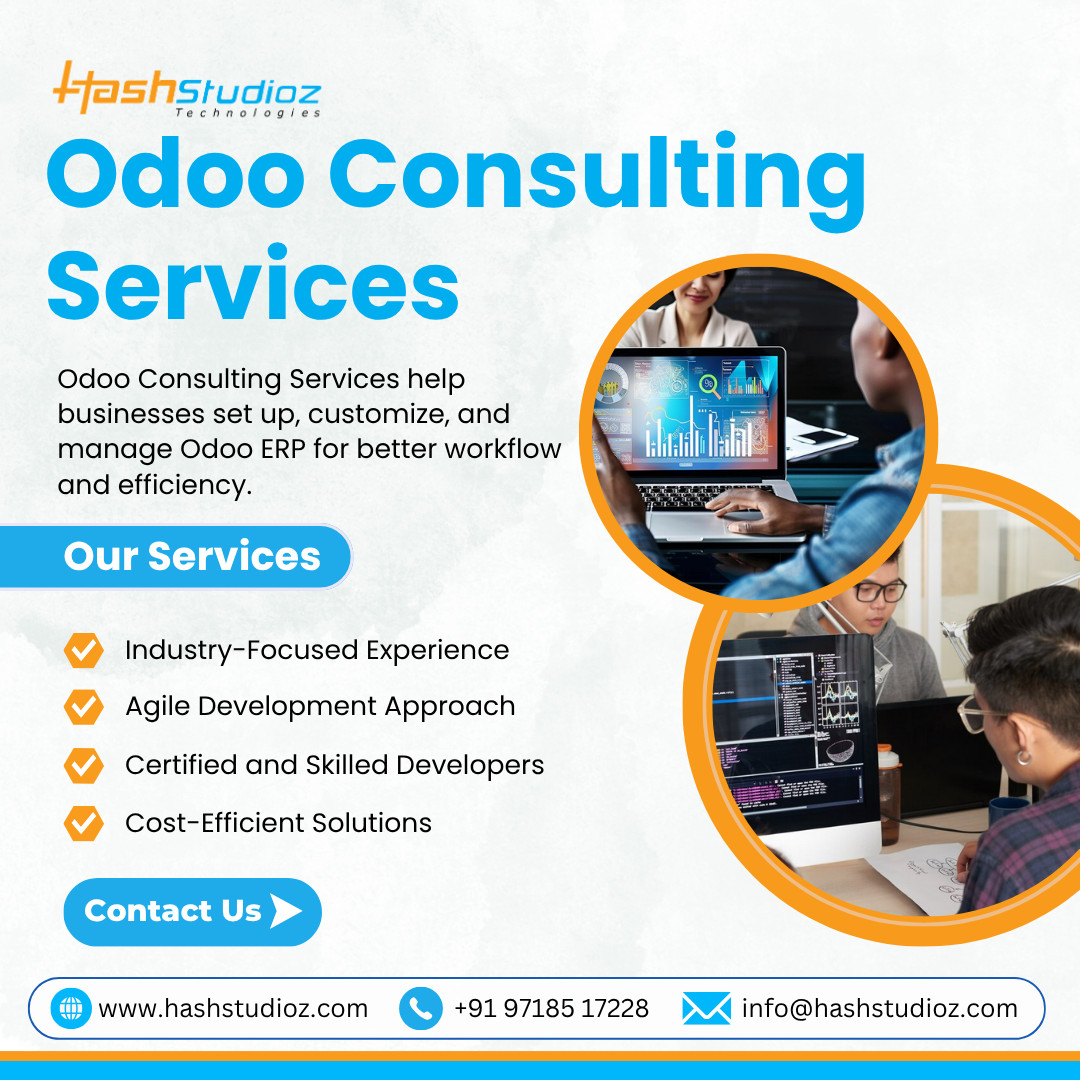 HashStudioz
Technologies

Odoo Consulting Services

Odoo Consulting Services help businesses set up, customize, and manage Odoo ERP for better workflow and efficiency.

Our Services

Industry-Focused Experience
Agile Development Approach
Certified and Skilled Developers
Cost-Efficient Solutions

Contact Us

www.hashstudioz.com +91 97185 17228 info@hashstudioz.com